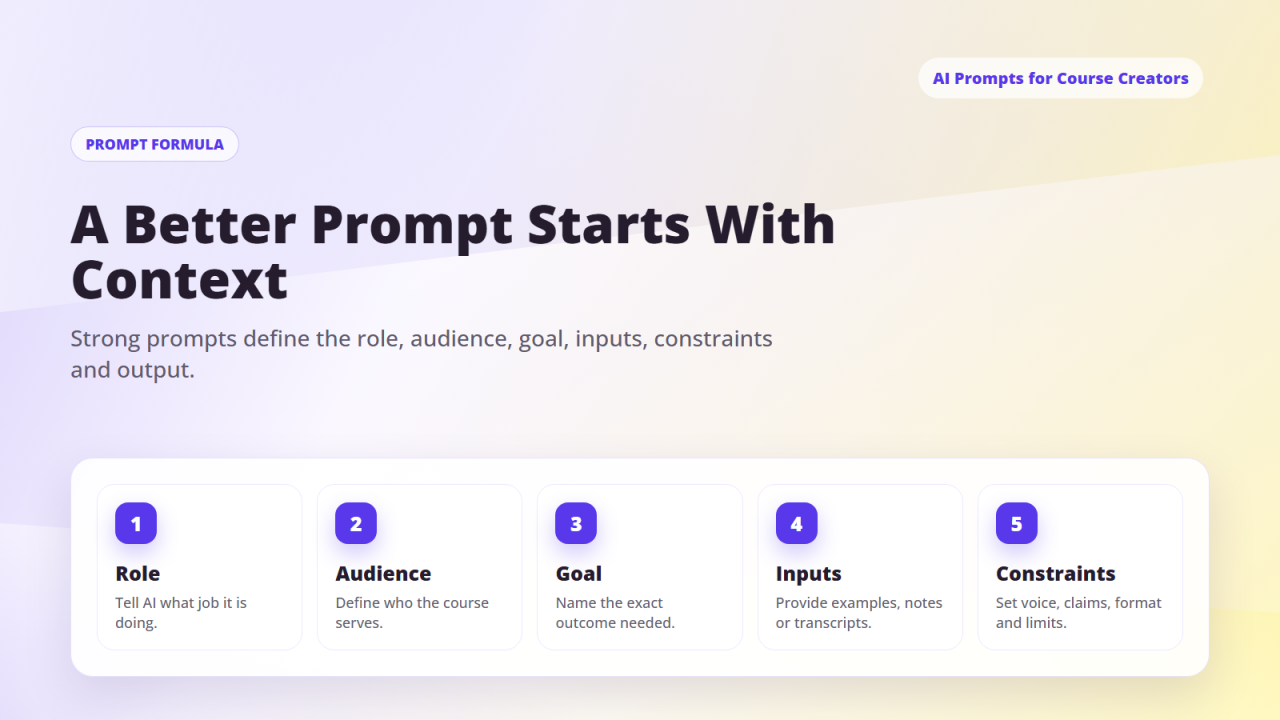 AI Prompts for Course Creators

PROMPT FORMULA

A Better Prompt Starts With Context

Strong prompts define the role, audience, goal, inputs, constraints and output.

1
Role
Tell AI what job it is doing.

2
Audience
Define who the course serves.

3
Goal
Name the exact outcome needed.

4
Inputs
Provide examples, notes or transcripts.

5
Constraints
Set voice, claims, format and limits.